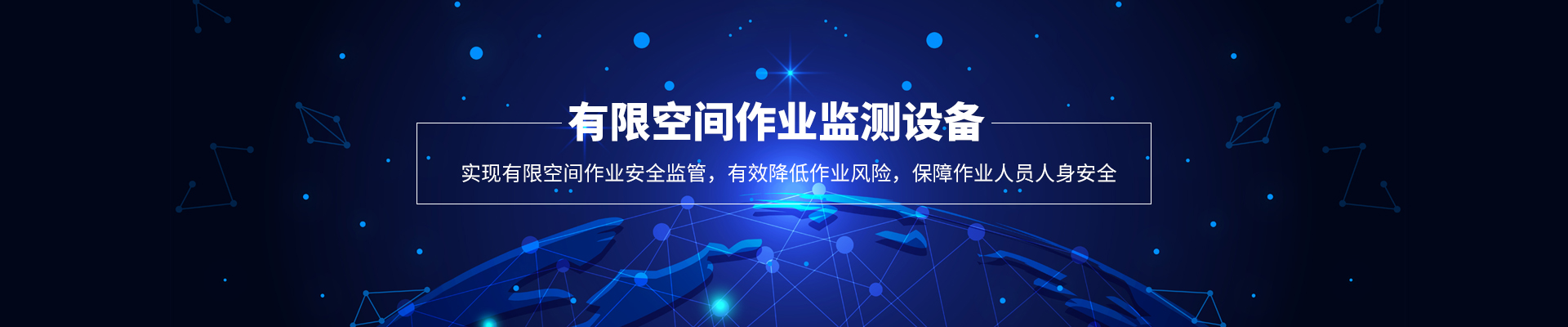 有限空间作业监测设备

实现有限空间作业安全监管，有效降低作业风险，保障作业人员人身安全